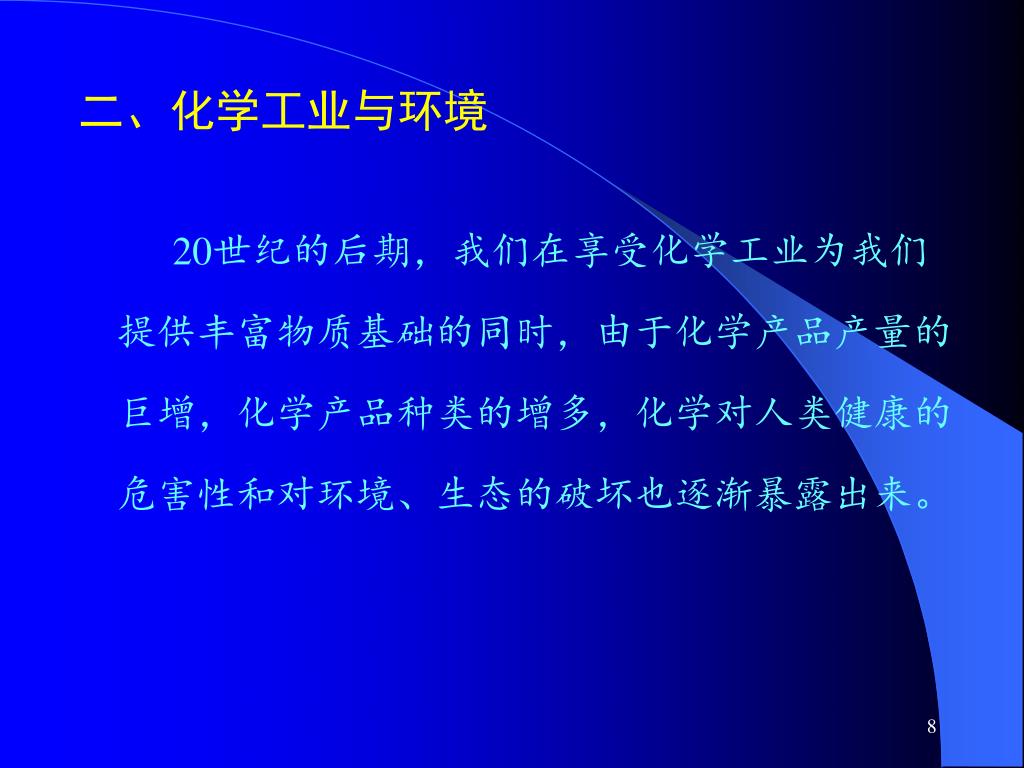 二、化学工业与环境

20世纪的后期，我们在享受化学工业为我们提供丰富物质基础的同时，由于化学产品产量的巨增，化学产品种类的增多，化学对人类健康的危害性和对环境、生态的破坏也逐渐暴露出来。

8